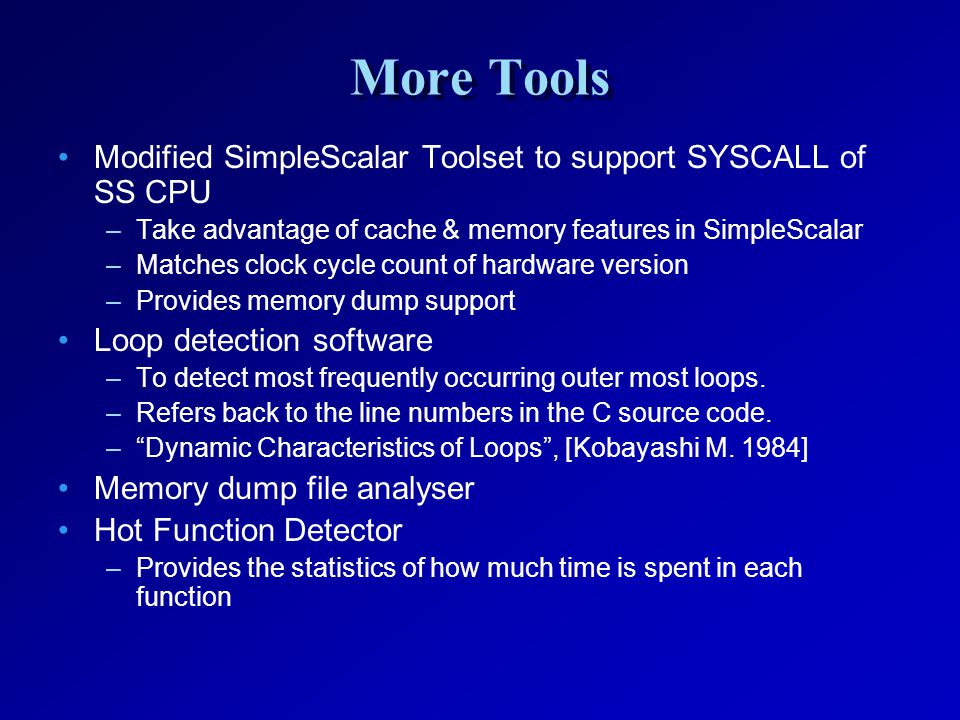 More Tools

• Modified SimpleScalar Toolset to support SYSCALL of SS CPU
– Take advantage of cache & memory features in SimpleScalar
– Matches clock cycle count of hardware version
– Provides memory dump support
• Loop detection software
– To detect most frequently occurring outer most loops.
– Refers back to the line numbers in the C source code.
– “Dynamic Characteristics of Loops”, [Kobayashi M. 1984]
• Memory dump file analyser
• Hot Function Detector
– Provides the statistics of how much time is spent in each function